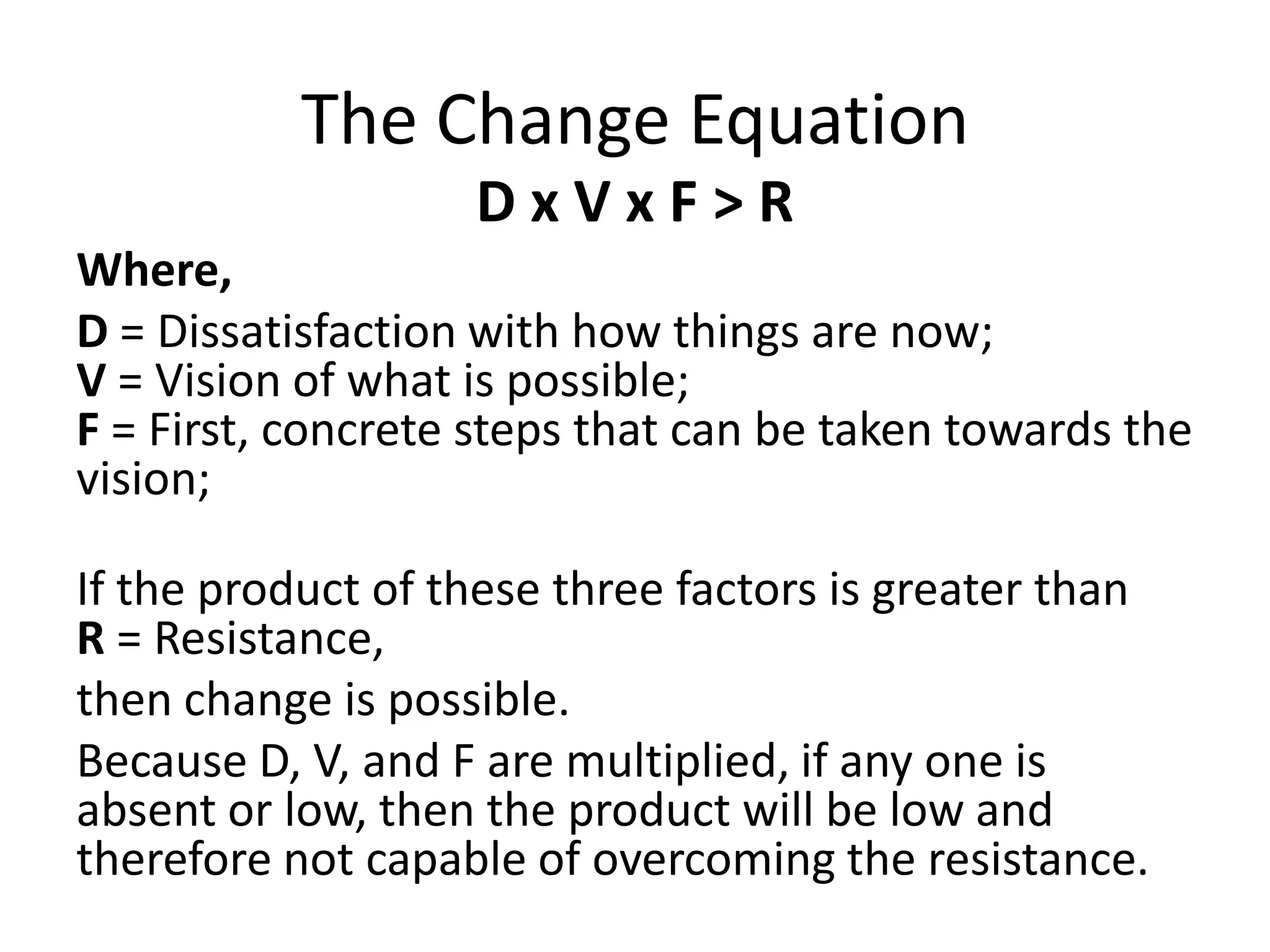 The Change Equation
D x V x F > R

Where,

D = Dissatisfaction with how things are now;
V = Vision of what is possible;
F = First, concrete steps that can be taken towards the vision;

If the product of these three factors is greater than R = Resistance,

then change is possible.

Because D, V, and F are multiplied, if any one is absent or low, then the product will be low and therefore not capable of overcoming the resistance.